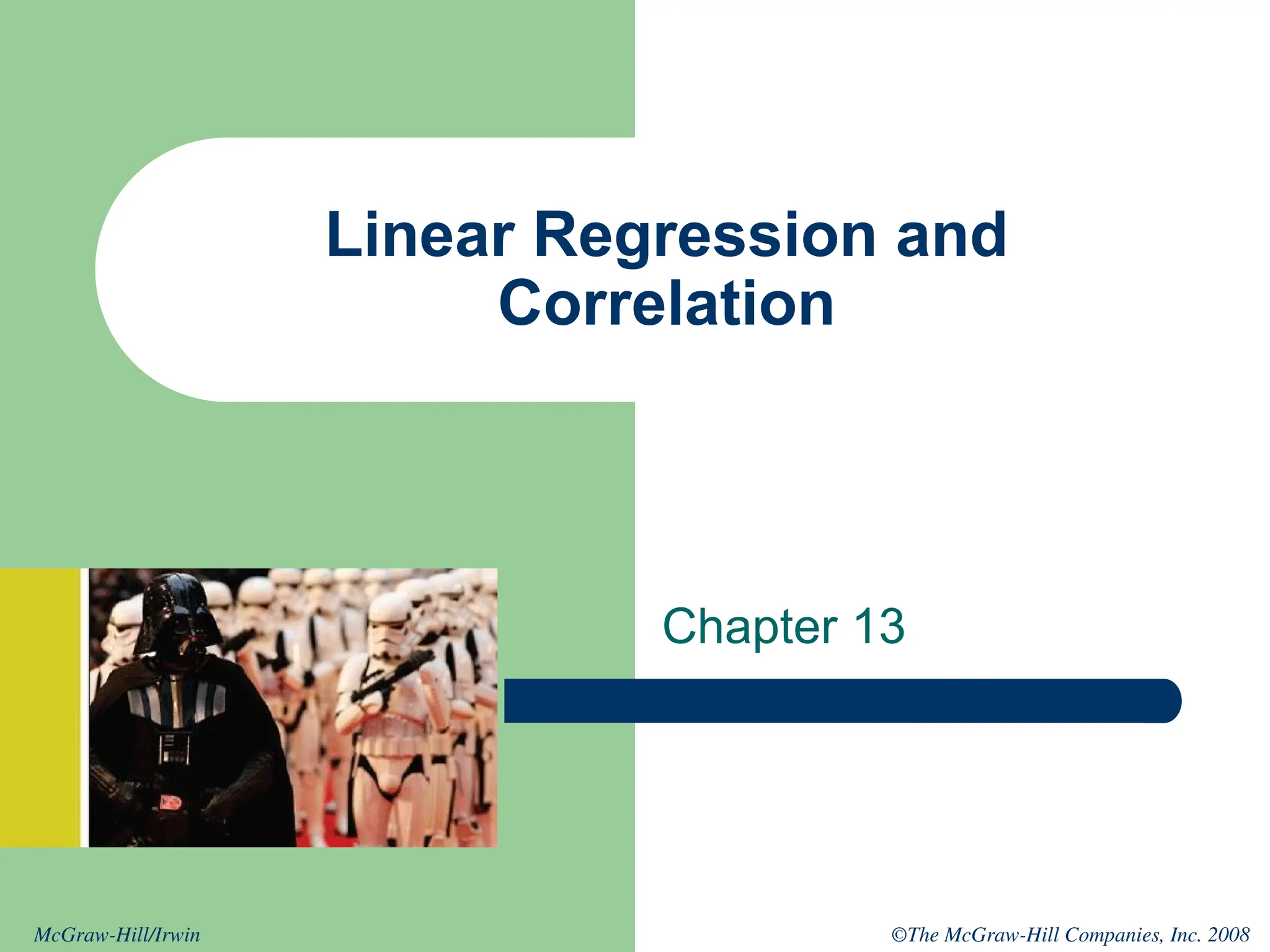 Linear Regression and Correlation

Chapter 13

McGraw-Hill/Irwin

©The McGraw-Hill Companies, Inc. 2008